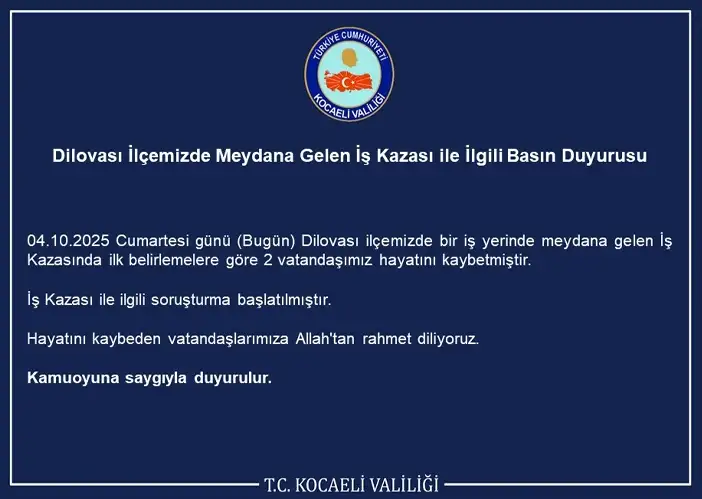 TÜRKİYE CUMHURİYETİ
KOCAELİ VALİLİĞİ

Dilovası İlçemizde Meydana Gelen İş Kazası ile İlgili Basın Duyurusu

04.10.2025 Cumartesi günü (Bugün) Dilovası ilçemizde bir iş yerinde meydana gelen İş Kazasında ilk belirlemelere göre 2 vatandaşımız hayatını kaybetmiştir.

İş Kazası ile ilgili soruşturma başlatılmıştır.

Hayatını kaybeden vatandaşlarımıza Allah'tan rahmet diliyoruz.

Kamuoyuna saygıyla duyurulur.

T.C. KOCAELİ VALİLİĞİ